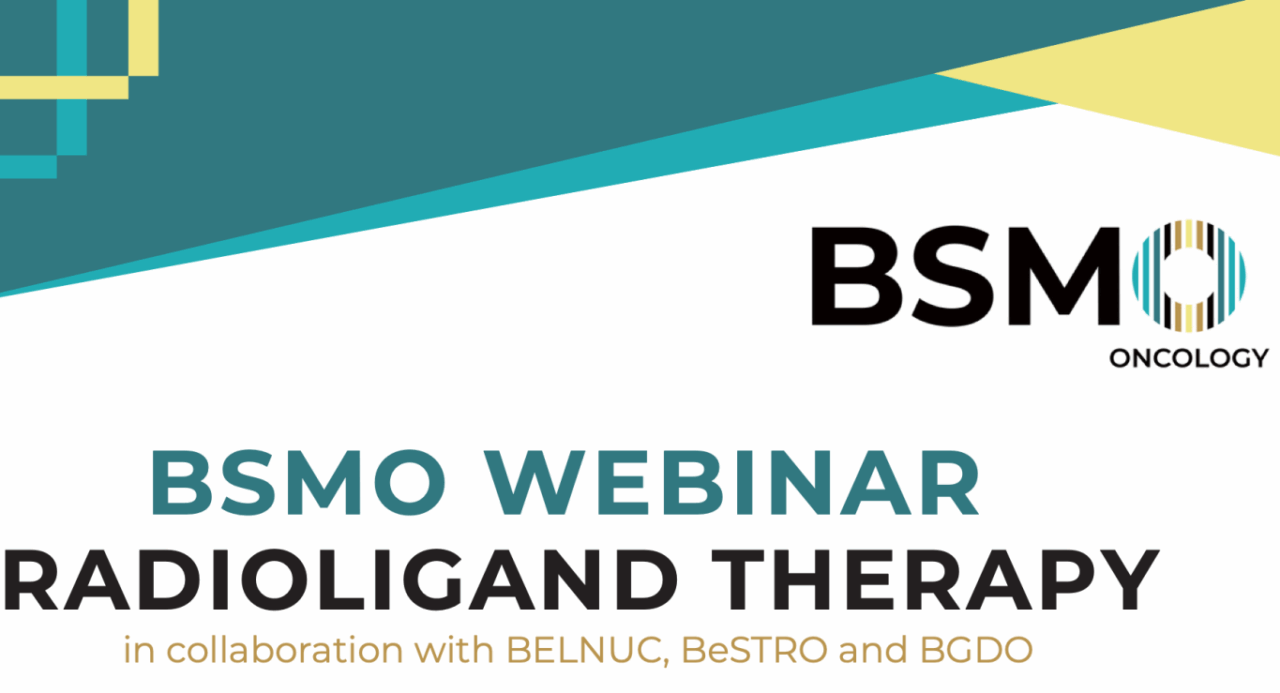 BSMO
ONCOLOGY

BSMO WEBINAR
RADIOLIGAND THERAPY
in collaboration with BELNUC, BeSTRO and BGDO